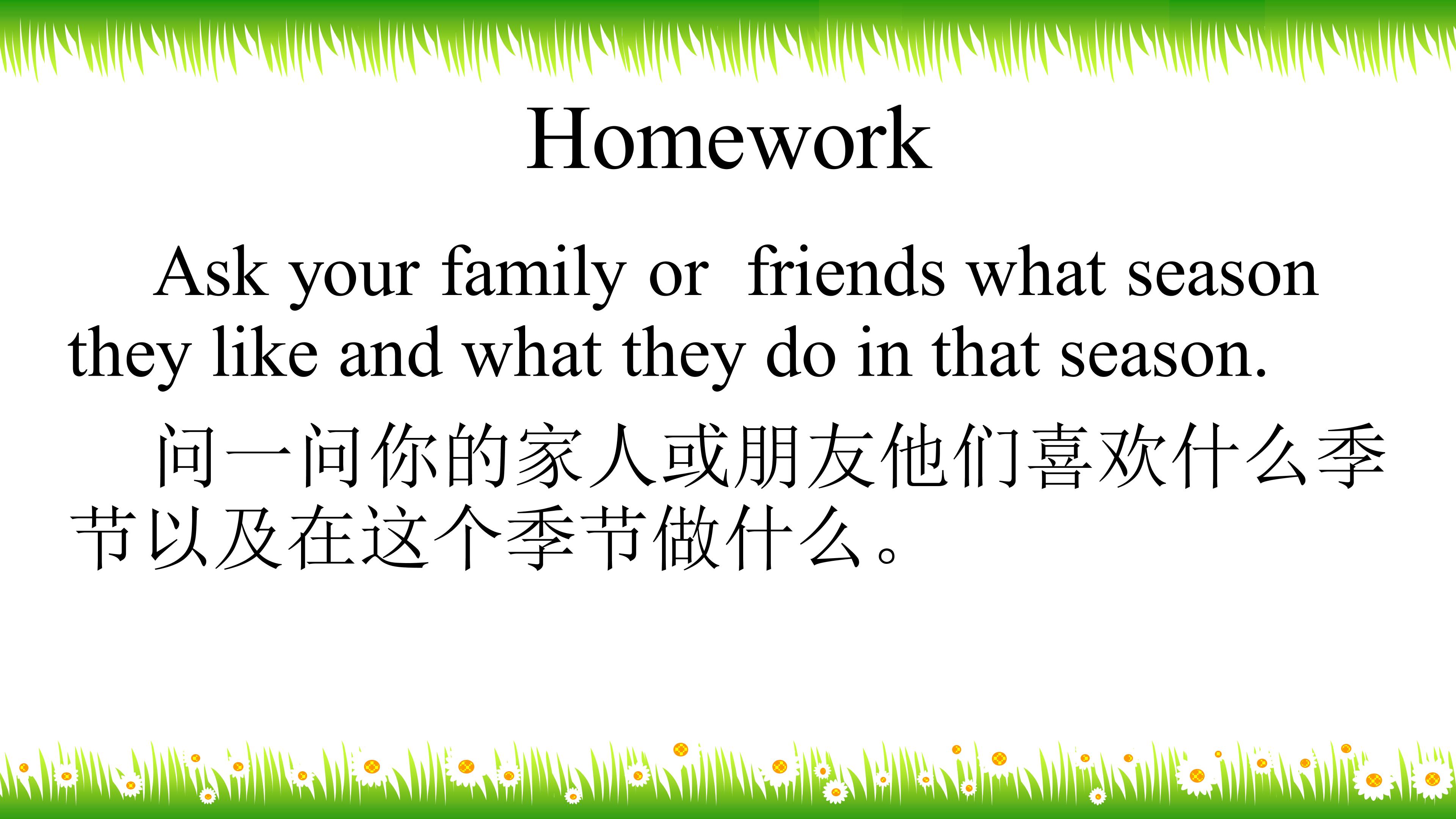 Homework

Ask your family or friends what season they like and what they do in that season.

问一问你的家人或朋友他们喜欢什么季节以及在这个季节做什么。